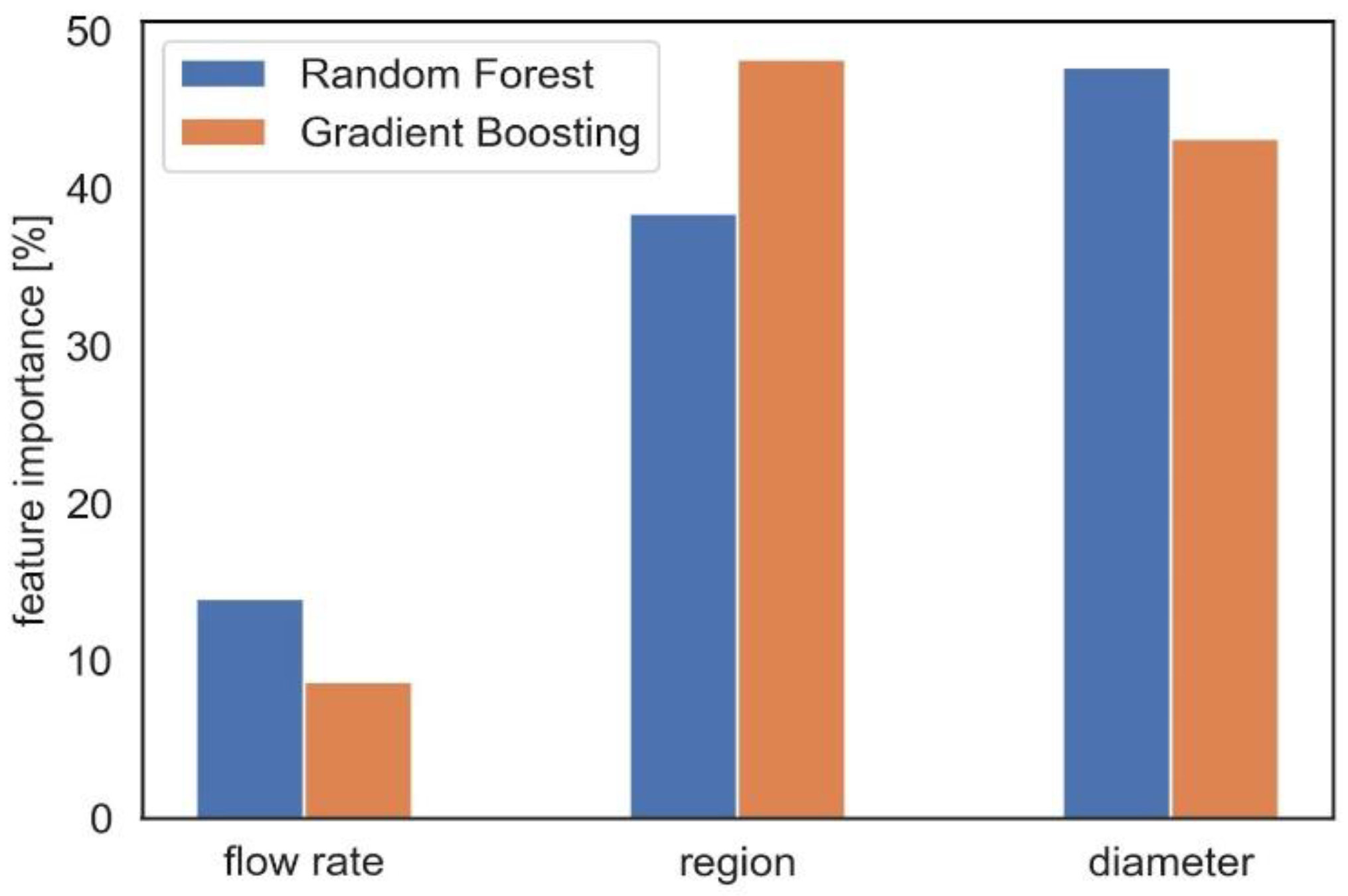 Random Forest
Gradient Boosting

feature importance [%]

50
40
30
20
10
0

flow rate
region
diameter